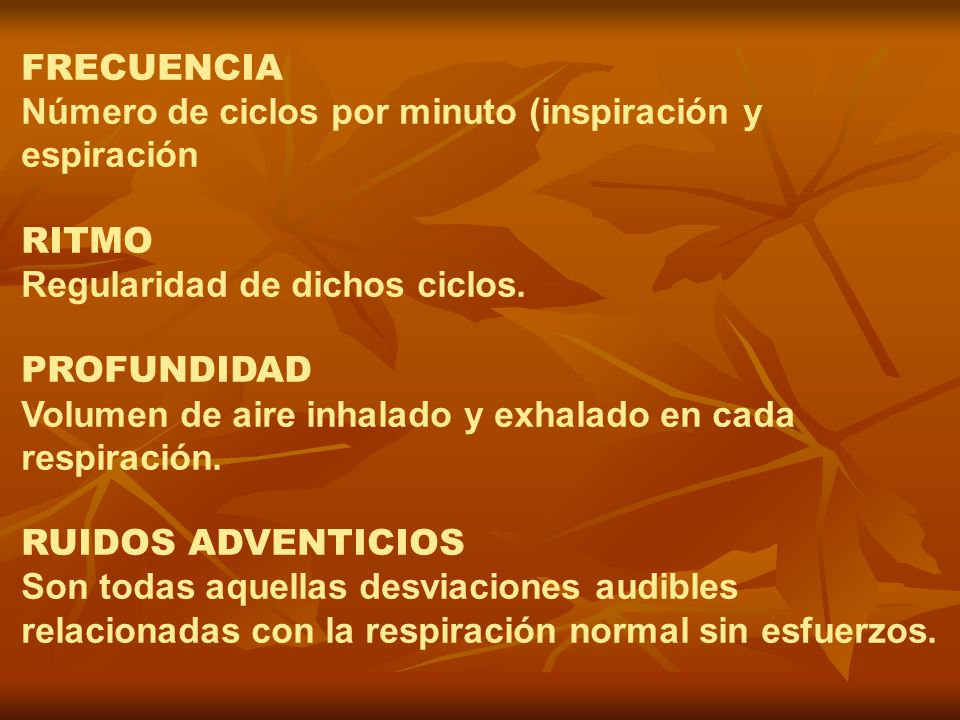 FRECUENCIA
Número de ciclos por minuto (inspiración y espiración

RITMO
Regularidad de dichos ciclos.

PROFUNDIDAD
Volumen de aire inhalado y exhalado en cada respiración.

RUIDOS ADVENTICIOS
Son todas aquellas desviaciones audibles relacionadas con la respiración normal sin esfuerzos.